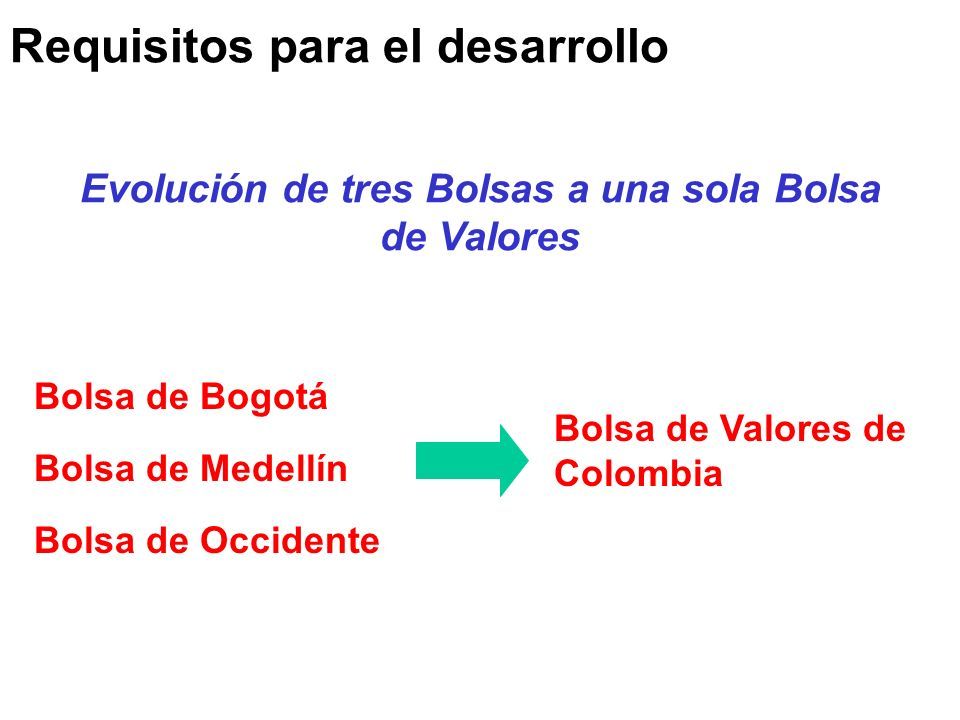 Requisitos para el desarrollo

Evolución de tres Bolsas a una sola Bolsa de Valores

Bolsa de Bogotá

Bolsa de Medellín

Bolsa de Occidente

Bolsa de Valores de Colombia